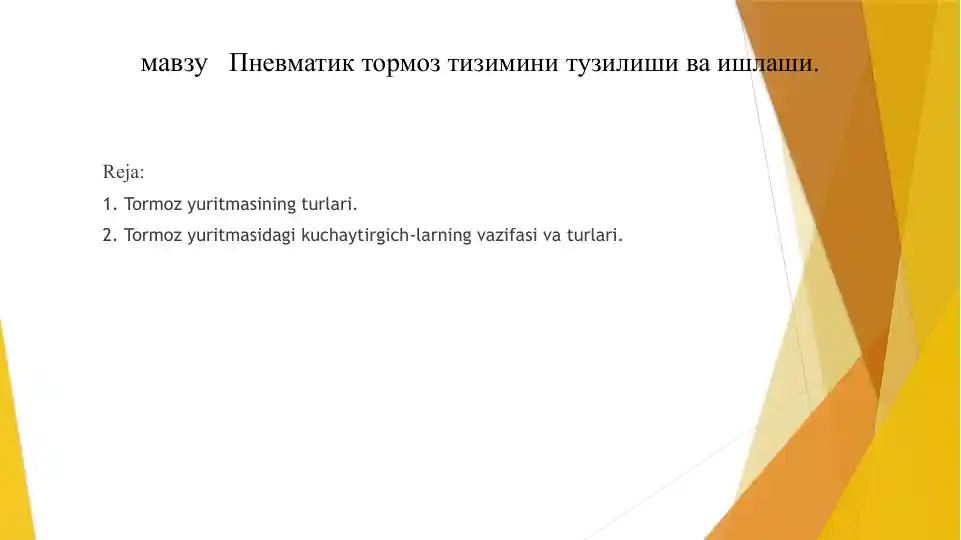 мавзу   Пневматик тормоз тизимини тузилиши ва ишлаши.

Reja:

1. Tormoz yuritmasining turlari.

2. Tormoz yuritmasidagi kuchaytirgich-larning vazifasi va turlari.